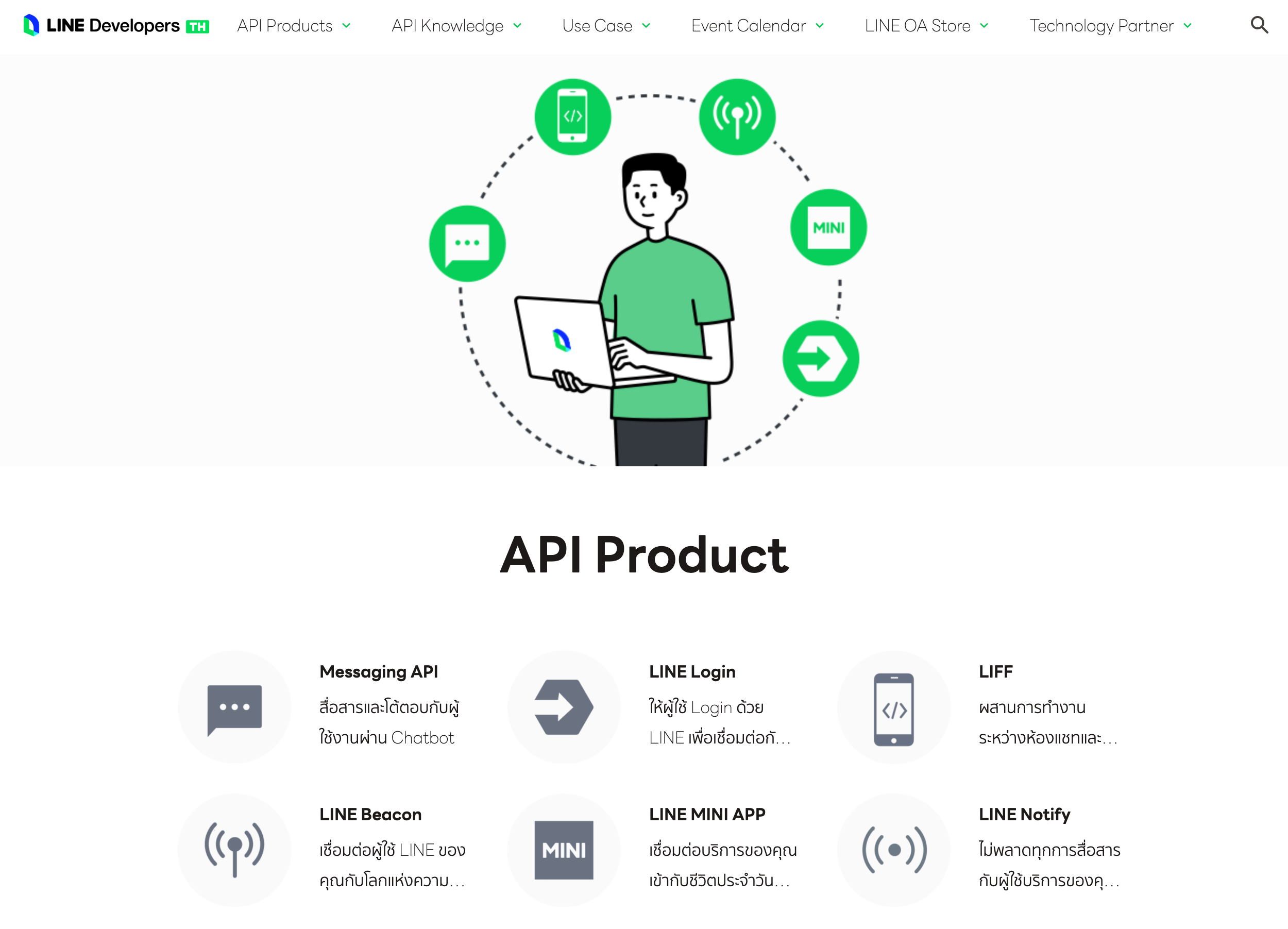 LINE Developers TH API Products API Knowledge Use Case Event Calendar LINE OA Store Technology Partner

MINI

API Product

Messaging API
สื่อสารและโต้ตอบกับผู้ใช้งานผ่าน Chatbot

LINE Login
ให้ผู้ใช้ Login ด้วย LINE เพื่อเชื่อมต่อกั...

LIFF
ผสานการทำงานระหว่างห้องแชทและ...

LINE Beacon
เชื่อมต่อผู้ใช้ LINE ของคุณกับโลกแห่งความ...

MINI

LINE MINI APP
เชื่อมต่อบริการของคุณเข้ากับชีวิตประจำวัน...

LINE Notify
ไม่พลาดทุกการสื่อสารกับผู้ใช้บริการของคุ...